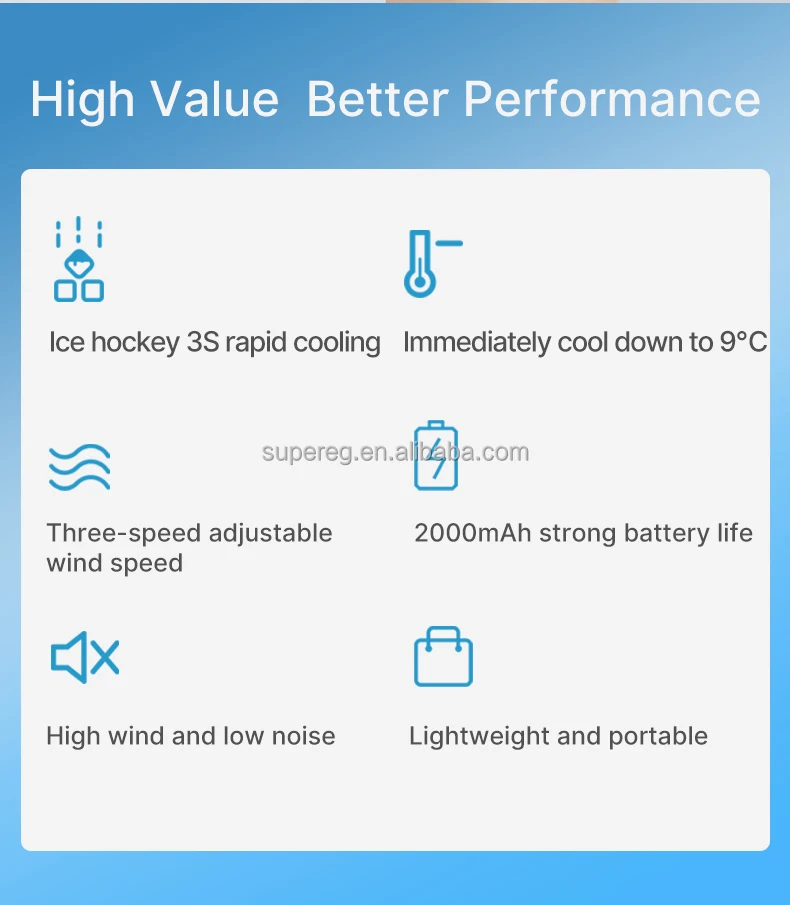 High Value Better Performance

Ice hockey 3S rapid cooling

Immediately cool down to 9°C

supereg.en.alibaba.com

Three-speed adjustable wind speed

2000mAh strong battery life

High wind and low noise

Lightweight and portable